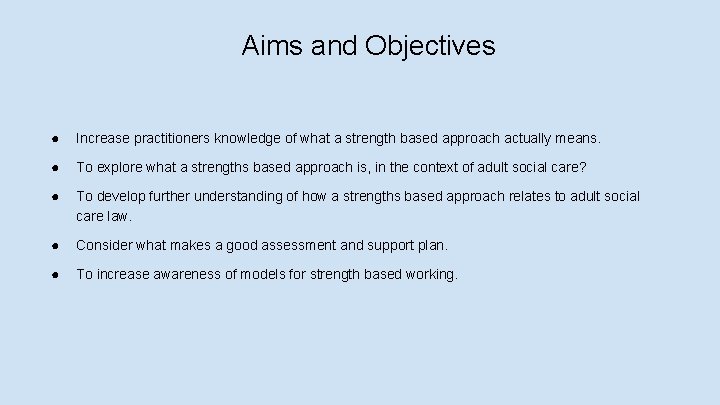 Aims and Objectives

● Increase practitioners knowledge of what a strength based approach actually means.

● To explore what a strengths based approach is, in the context of adult social care?

● To develop further understanding of how a strengths based approach relates to adult social care law.

● Consider what makes a good assessment and support plan.

● To increase awareness of models for strength based working.